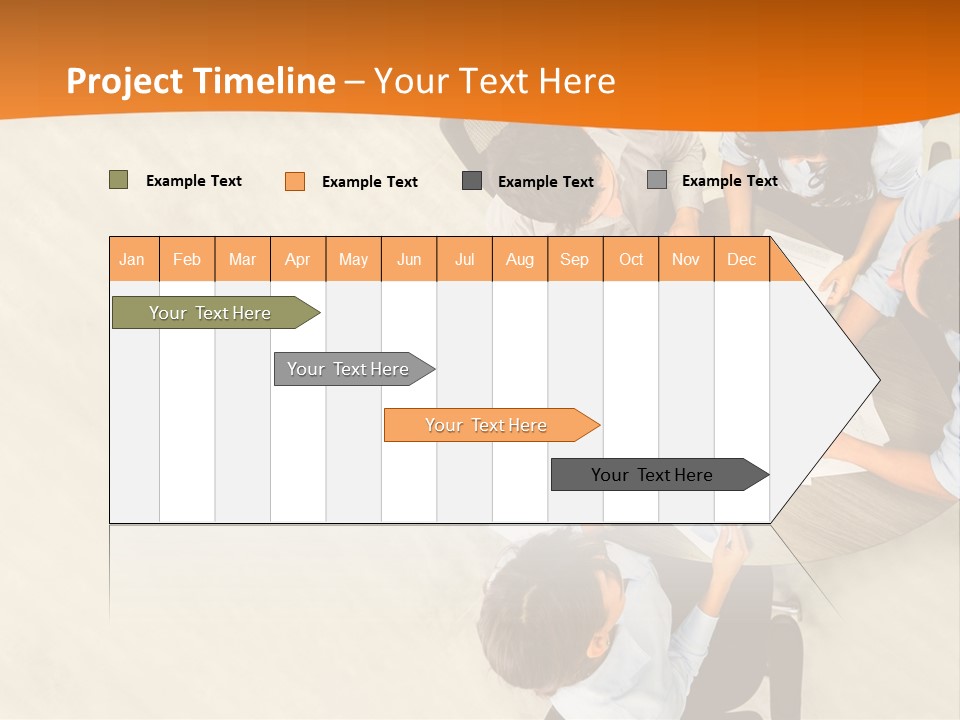 Project Timeline – Your Text Here

Example Text
Example Text
Example Text
Example Text

| Jan | Feb | Mar | Apr | May | Jun | Jul | Aug | Sep | Oct | Nov | Dec |
|---|---|---|---|---|---|---|---|---|---|---|---|

Your Text Here
Your Text Here
Your Text Here
Your Text Here